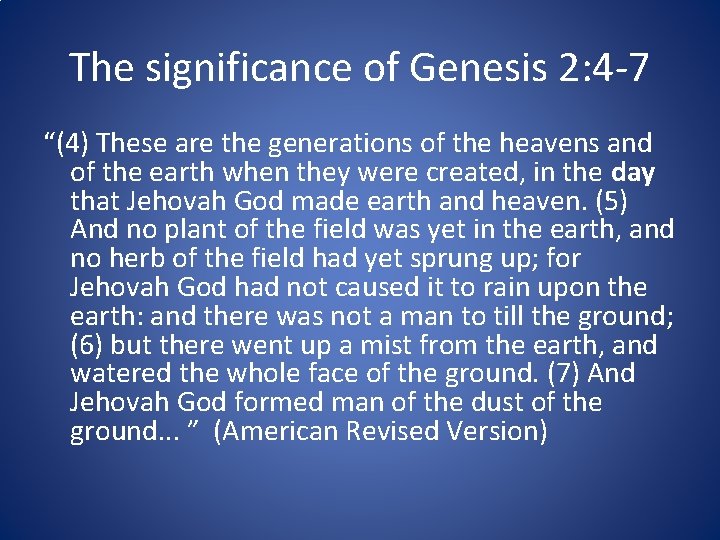 The significance of Genesis 2:4-7

“(4) These are the generations of the heavens and of the earth when they were created, in the day that Jehovah God made earth and heaven. (5) And no plant of the field was yet in the earth, and no herb of the field had yet sprung up; for Jehovah God had not caused it to rain upon the earth: and there was not a man to till the ground; (6) but there went up a mist from the earth, and watered the whole face of the ground. (7) And Jehovah God formed man of the dust of the ground... ” (American Revised Version)